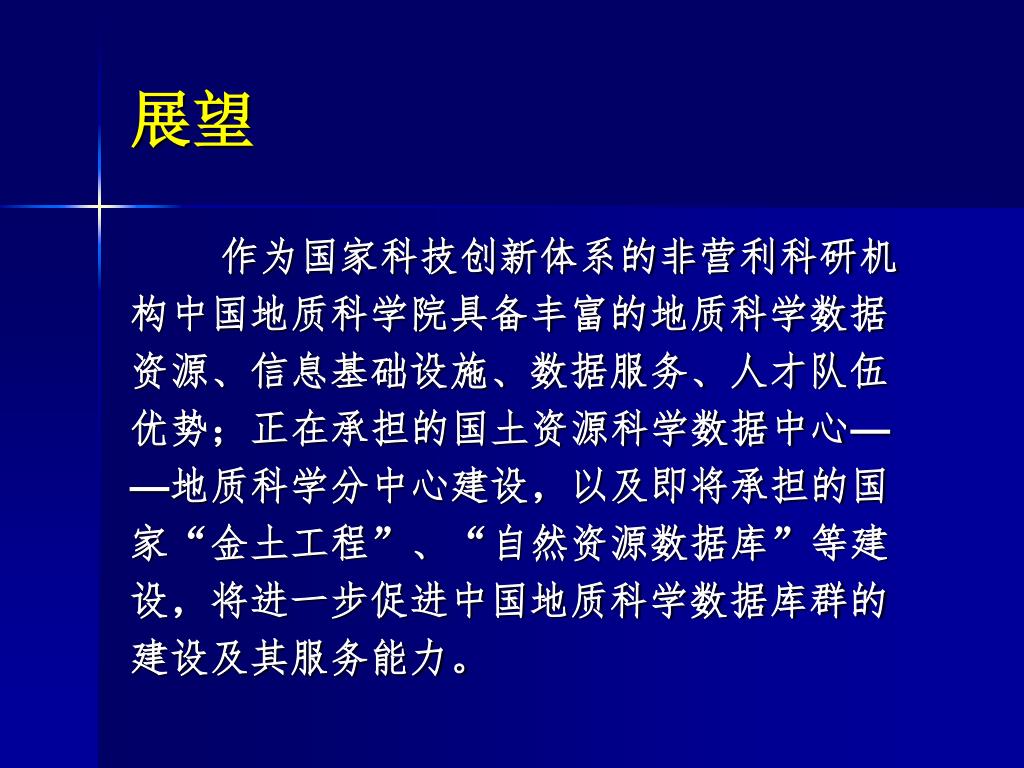 展望

作为国家科技创新体系的非营利科研机构中国地质科学院具备丰富的地质科学数据资源、信息基础设施、数据服务、人才队伍优势；正在承担的国土资源科学数据中心——地质科学分中心建设，以及即将承担的国家“金土工程”、“自然资源数据库”等建设，将进一步促进中国地质科学数据库群的建设及其服务能力。